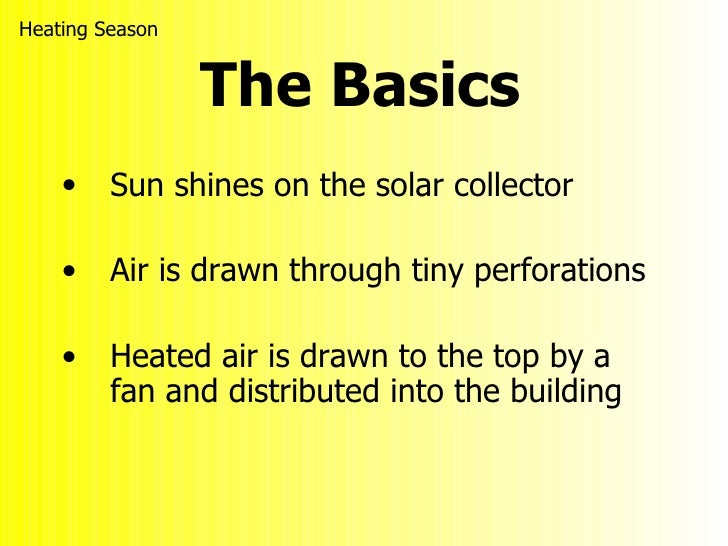 Heating Season

The Basics

• Sun shines on the solar collector

• Air is drawn through tiny perforations

• Heated air is drawn to the top by a fan and distributed into the building